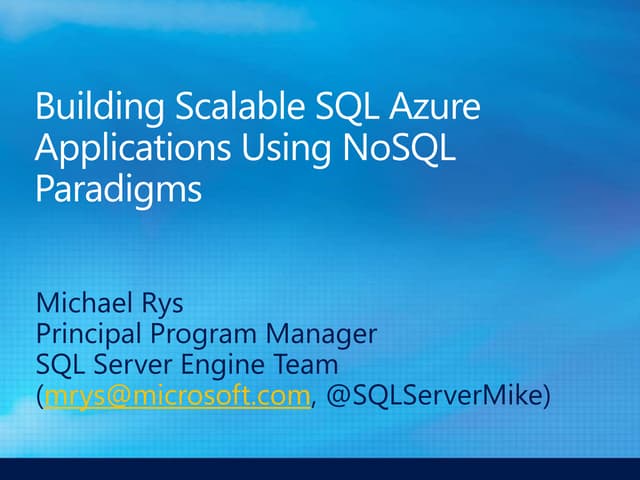 Building Scalable SQL Azure Applications Using NoSQL Paradigms

Michael Rys
Principal Program Manager
SQL Server Engine Team
(mrys@microsoft.com, @SQLServerMike)